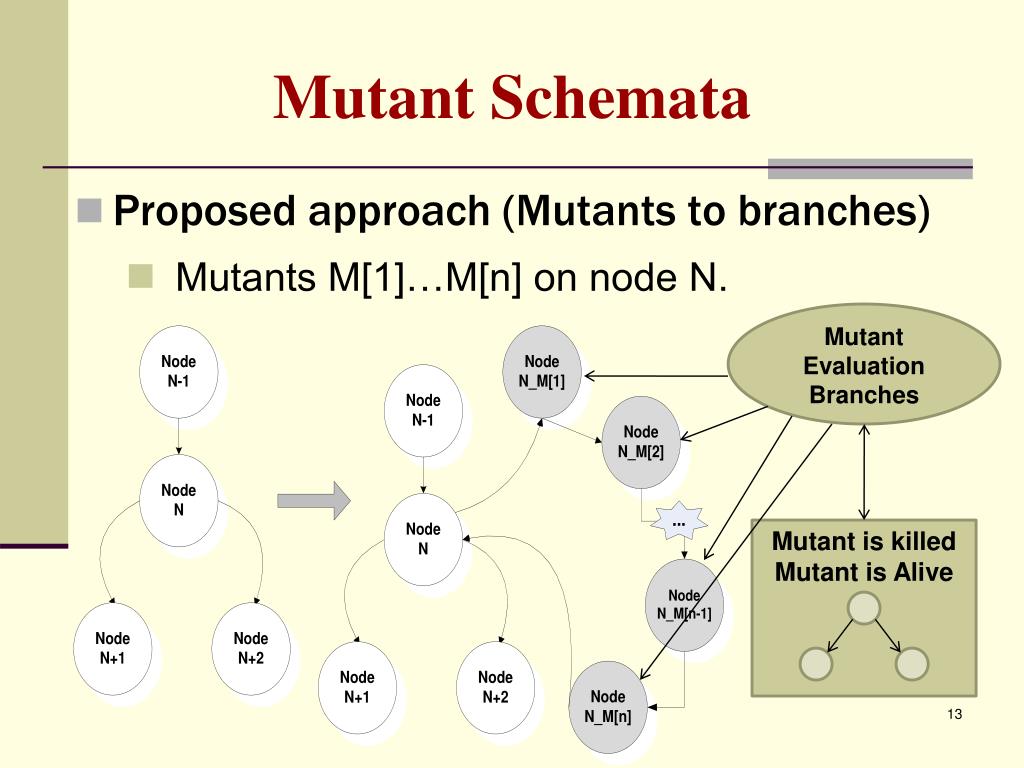 Mutant Schemata

Proposed approach (Mutants to branches)

Mutants M[1]…M[n] on node N.

Node N-1

Node N

Node N+1

Node N+2

Node N-1

Node N

Node N+1

Node N+2

Node N_M[1]

Node N_M[2]

...

Node N_M[n-1]

Node N_M[n]

Mutant Evaluation Branches

Mutant is killed
Mutant is Alive

13